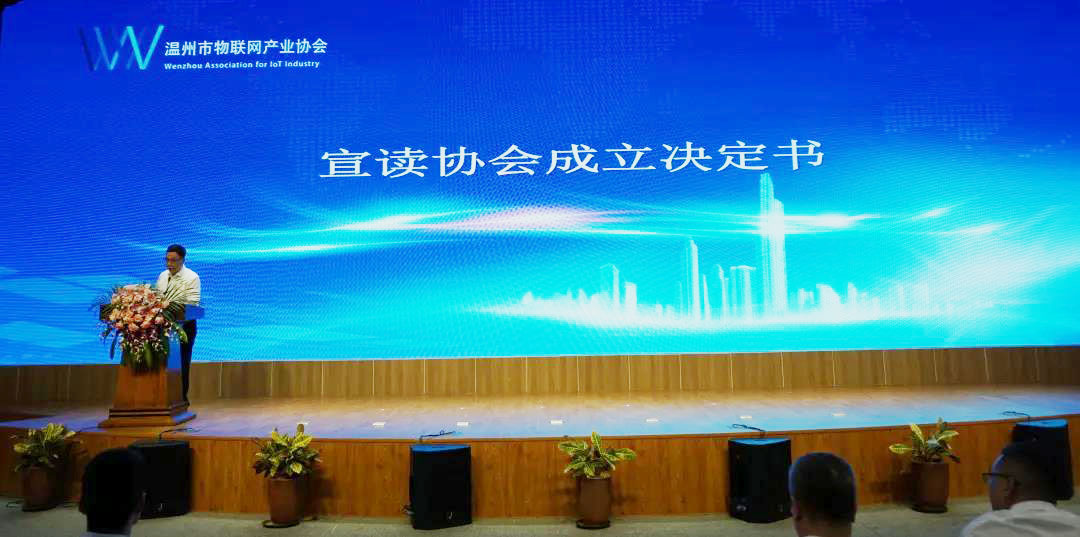 温州市物联网产业协会
Wenzhou Association for IoT Industry

宣读协会成立决定书